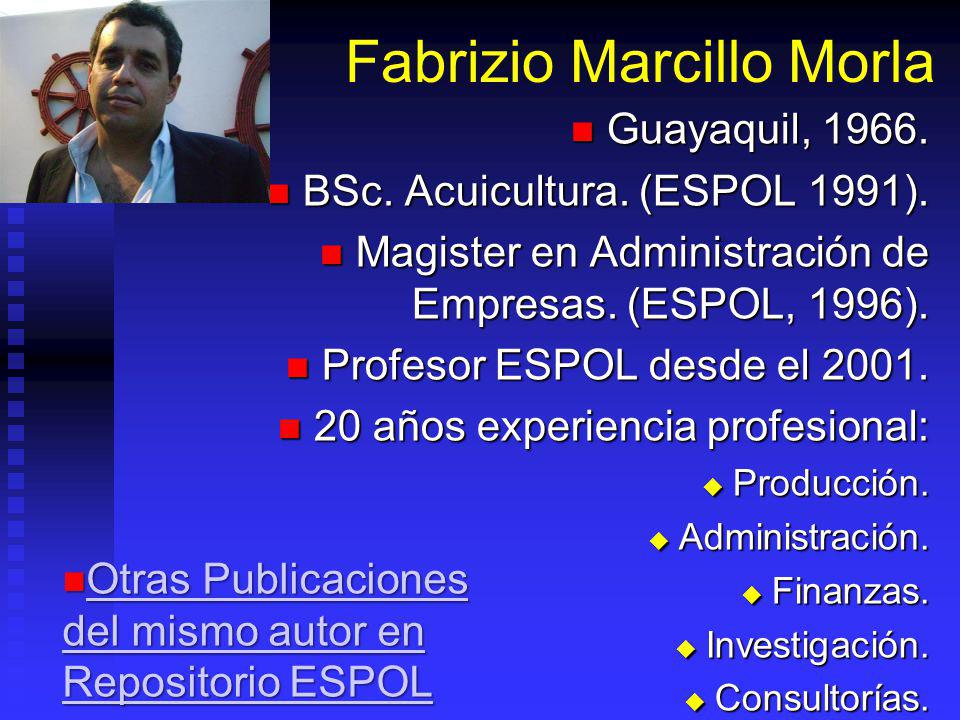 Fabrizio Marcillo Morla

Guayaquil, 1966.

BSc. Acuicultura. (ESPOL 1991).

Magister en Administración de Empresas. (ESPOL, 1996).

Profesor ESPOL desde el 2001.

20 años experiencia profesional:

Producción.

Administración.

Finanzas.

Investigación.

Consultorías.

Otras Publicaciones del mismo autor en Repositorio ESPOL